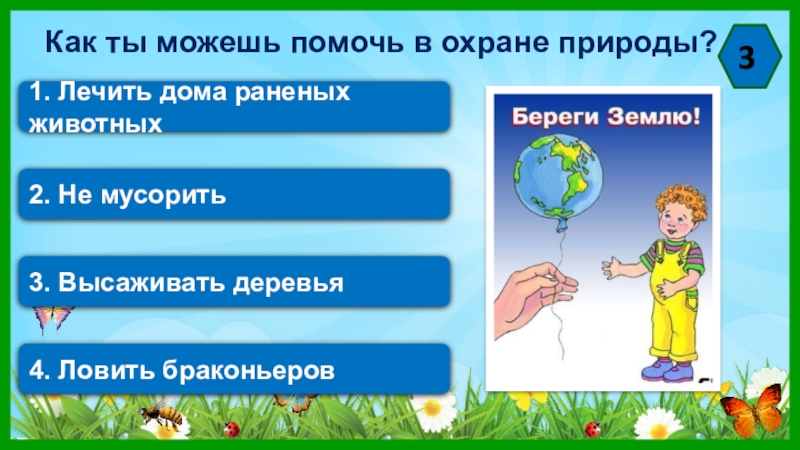 Как ты можешь помочь в охране природы?

3

1. Лечить дома раненых животных

2. Не мусорить

3. Высаживать деревья

4. Ловить браконьеров

Береги Землю!